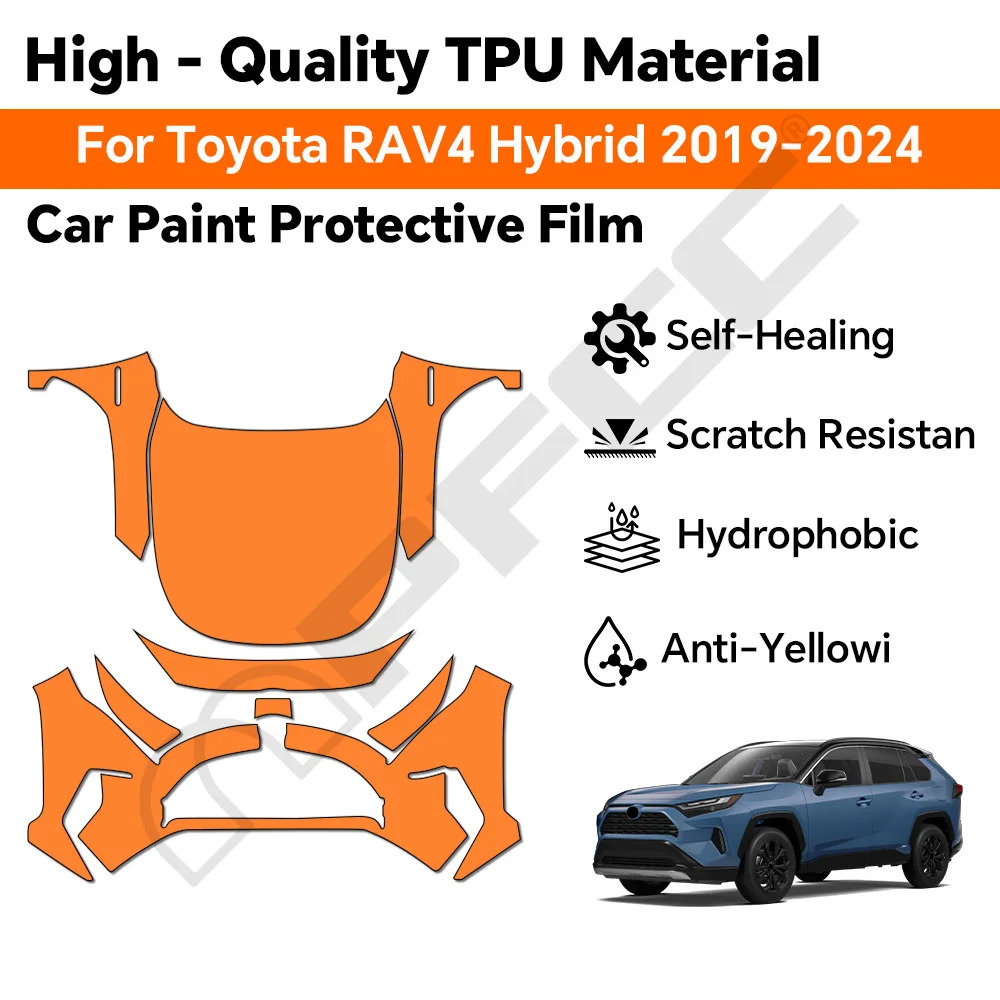 High - Quality TPU Material

For Toyota RAV4 Hybrid 2019-2024

Car Paint Protective Film

Self-Healing

Scratch Resistan

Hydrophobic

Anti-Yellowi